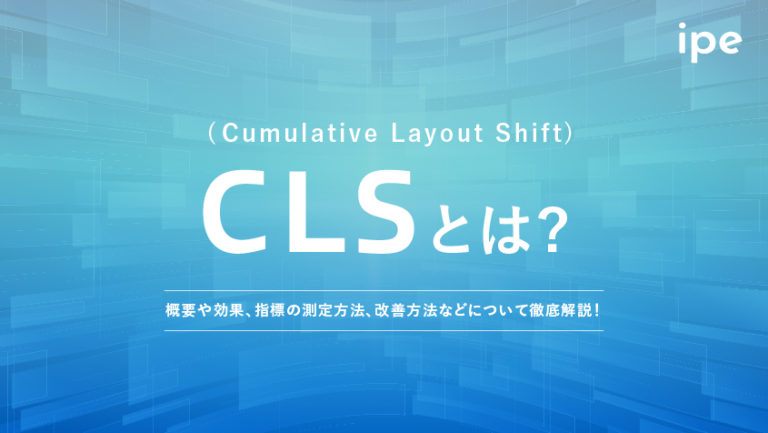 ipe

（Cumulative Layout Shift）

CLSとは?

概要や効果、指標の測定方法、改善方法などについて徹底解説！